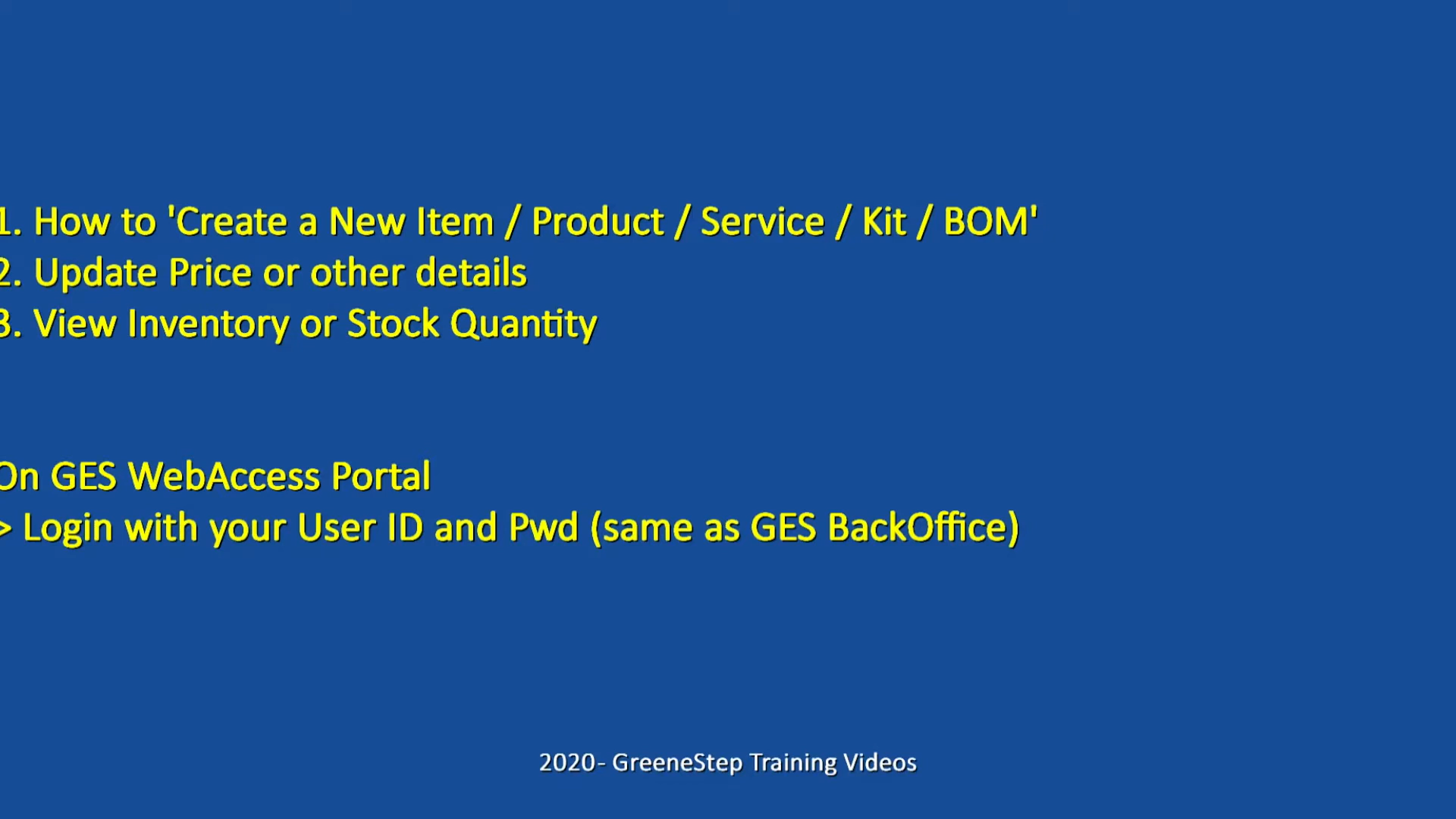 1. How to 'Create a New Item / Product / Service / Kit / BOM'
2. Update Price or other details
3. View Inventory or Stock Quantity

On GES WebAccess Portal
> Login with your User ID and Pwd (same as GES BackOffice)

2020- GreeneStep Training Videos